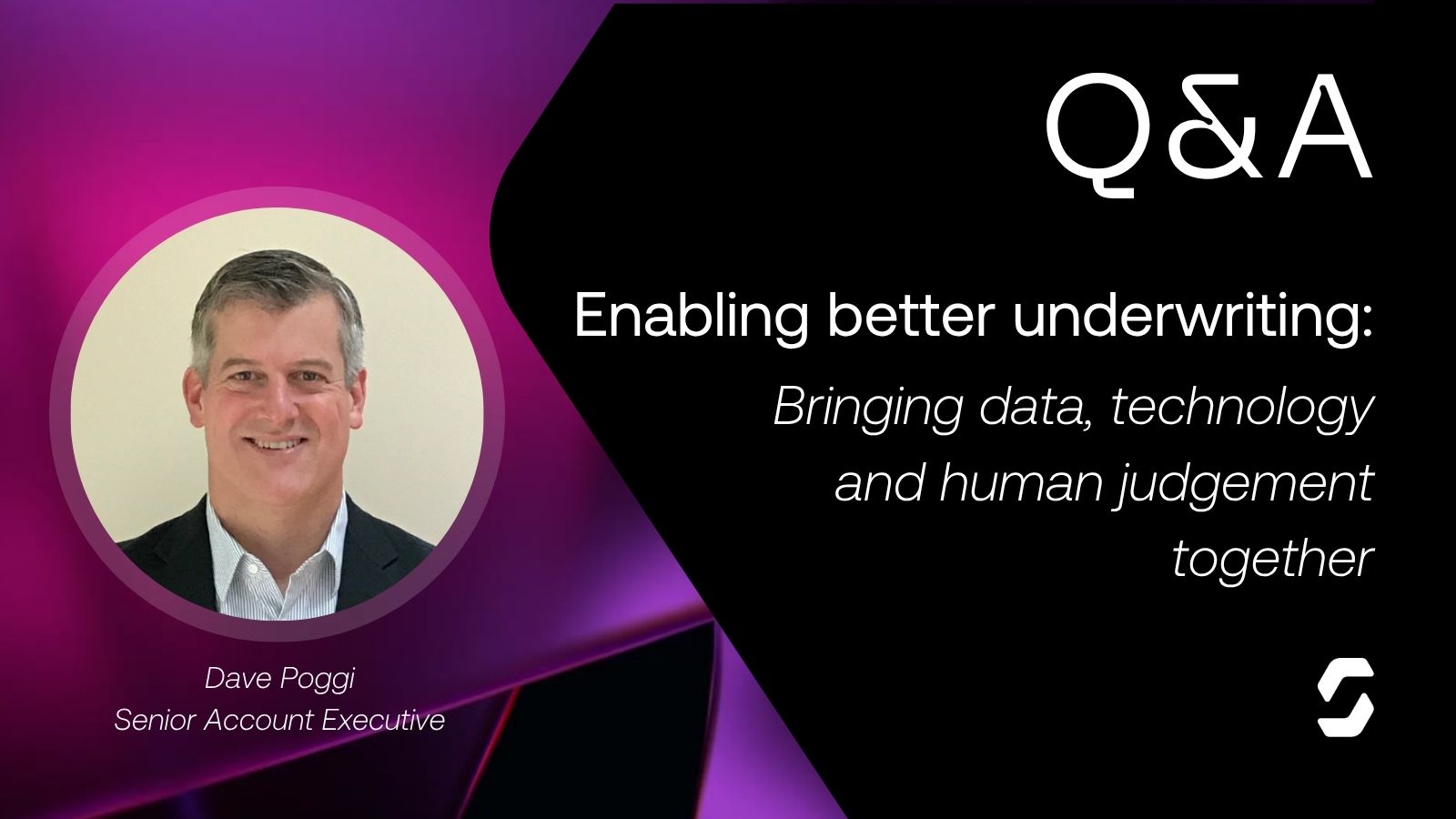 Q&A

Enabling better underwriting:

Bringing data, technology and human judgement together

Dave Poggi
Senior Account Executive